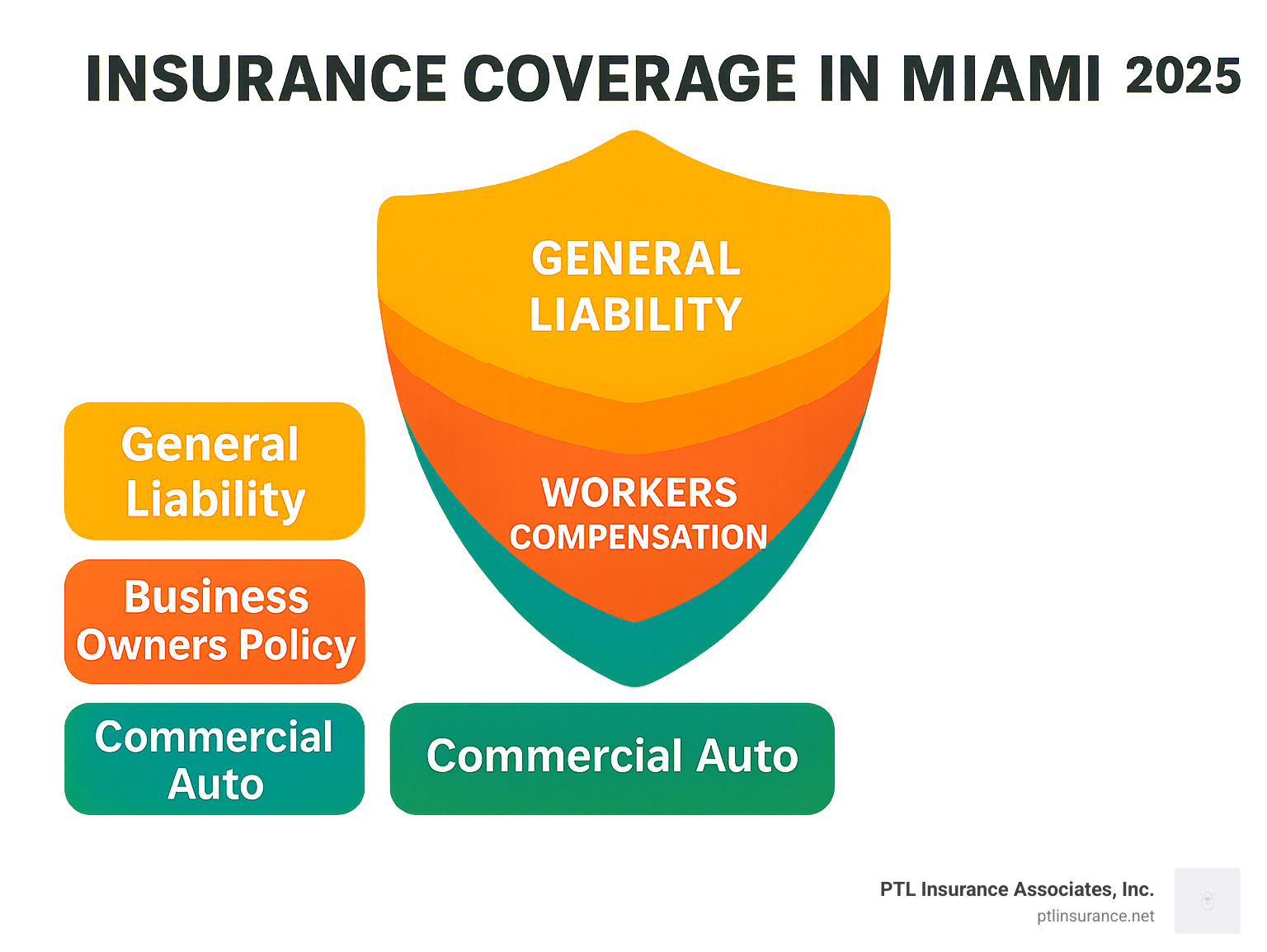 INSURANCE COVERAGE IN MIAMI 2025

GENERAL LIABILITY

WORKERS COMPENSATION

General Liability

Business Owners Policy

Commercial Auto

Commercial Auto

PTL Insurance Associates, Inc.
ptlinsurance.net